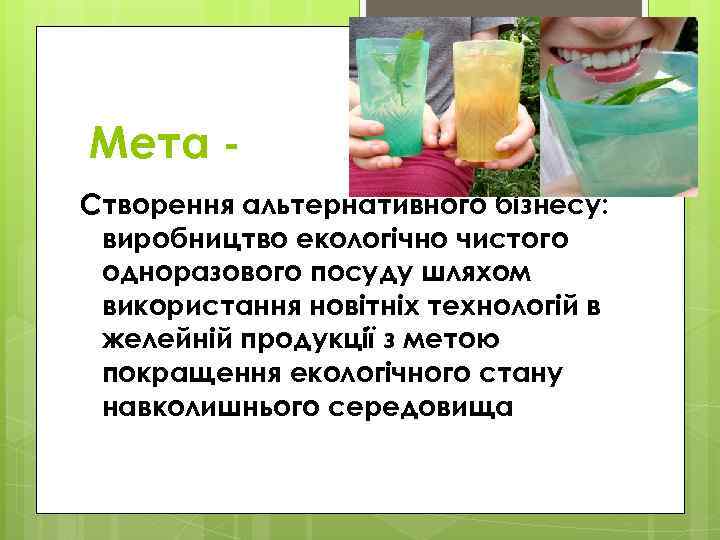 Мета -

Створення альтернативного бізнесу: виробництво екологічно чистого одноразового посуду шляхом використання новітніх технологій в желейній продукції з метою покращення екологічного стану навколишнього середовища